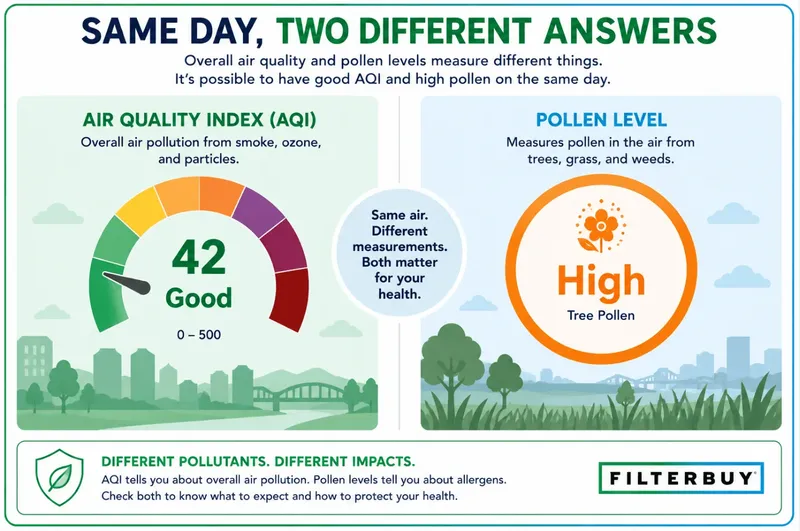 SAME DAY, TWO DIFFERENT ANSWERS

Overall air quality and pollen levels measure different things. It's possible to have good AQI and high pollen on the same day.

AIR QUALITY INDEX (AQI)

Overall air pollution from smoke, ozone, and particles.

42
Good

0 – 500

Same air. Different measurements. Both matter for your health.

POLLEN LEVEL

Measures pollen in the air from trees, grass, and weeds.

High
Tree Pollen

DIFFERENT POLLUTANTS. DIFFERENT IMPACTS.

AQI tells you about overall air pollution. Pollen levels tell you about allergens. Check both to know what to expect and how to protect your health.

FILTERBUY